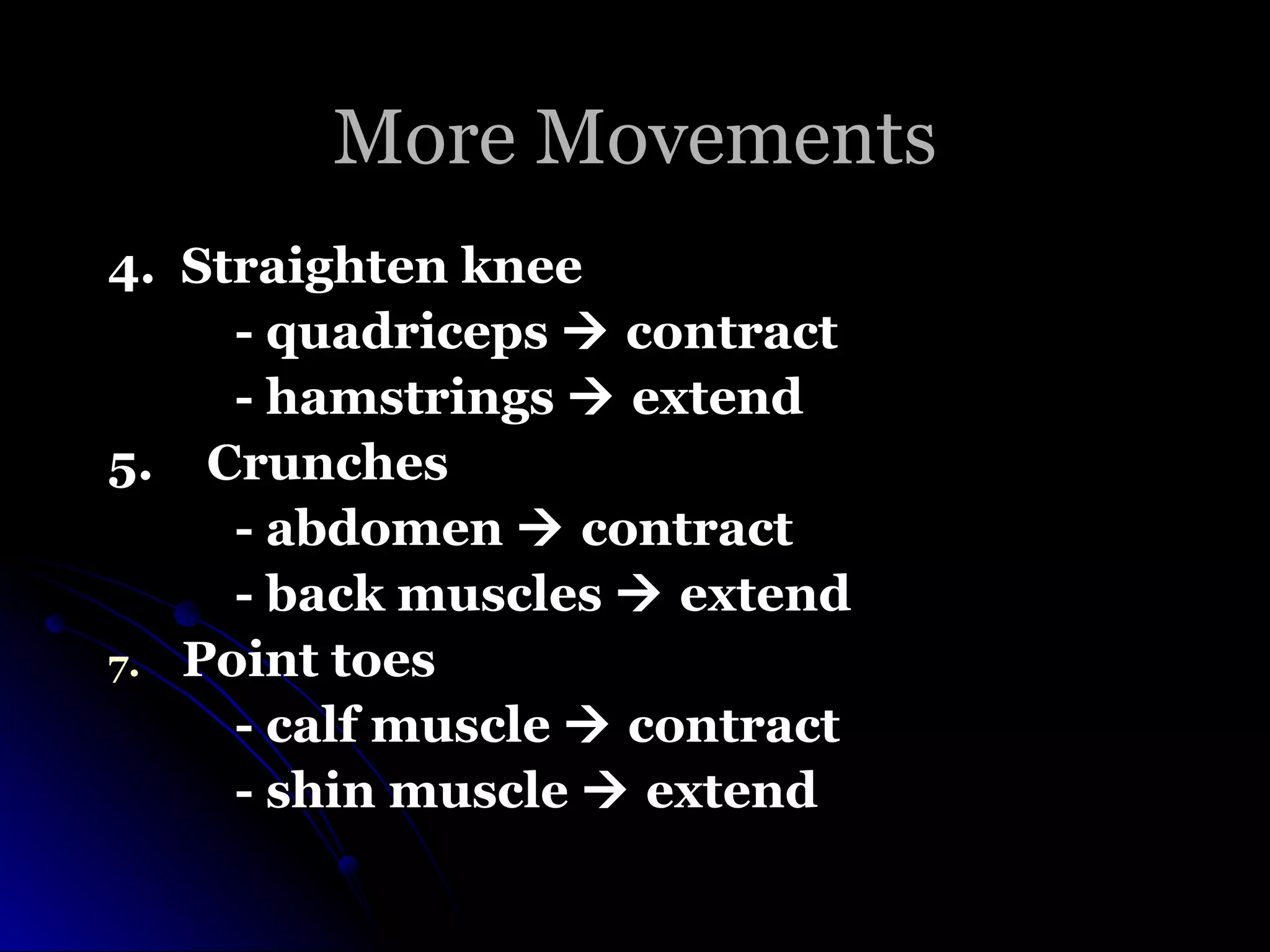 More Movements

4. Straighten knee
- quadriceps → contract
- hamstrings → extend
5. Crunches
- abdomen → contract
- back muscles → extend
7. Point toes
- calf muscle → contract
- shin muscle → extend